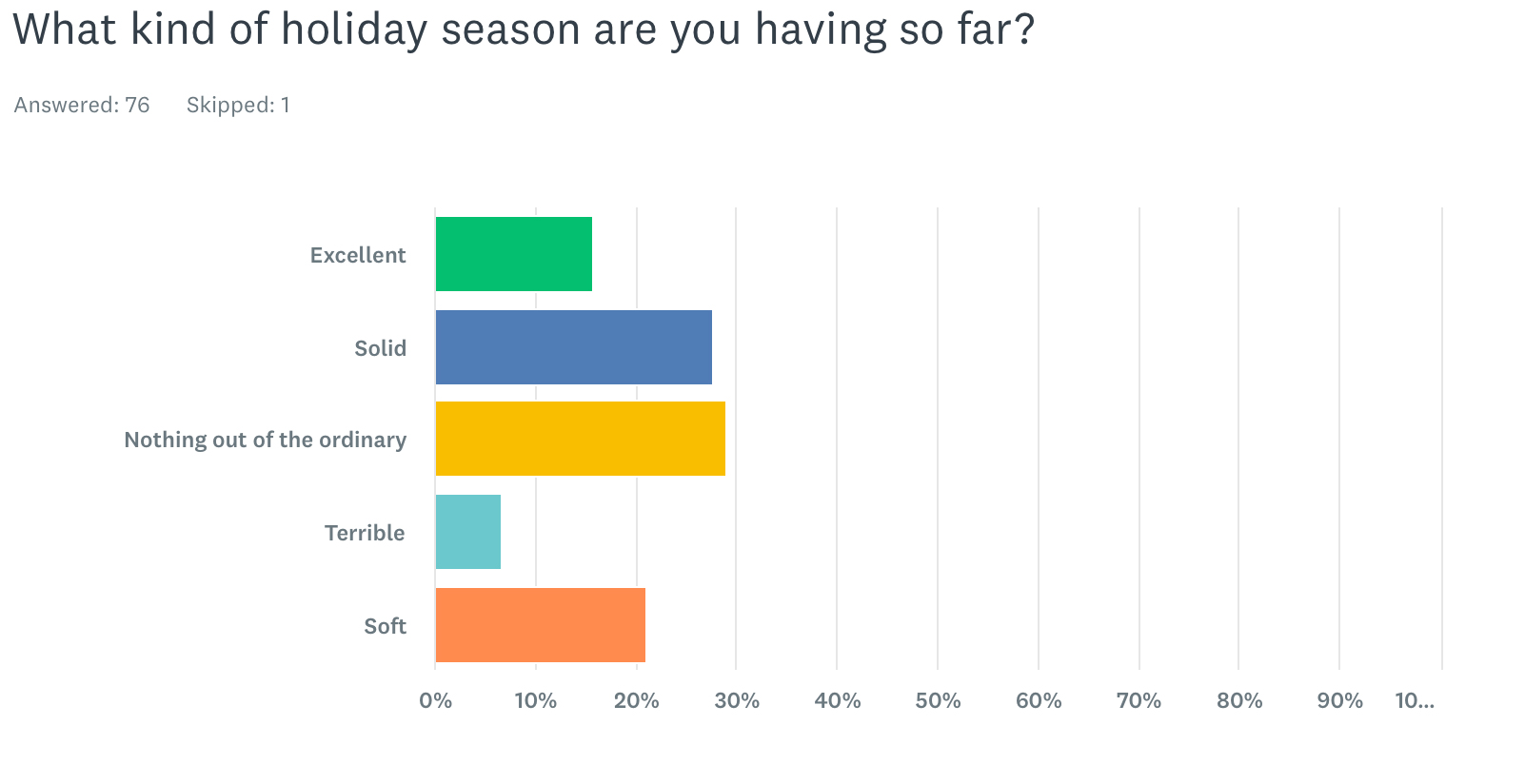 What kind of holiday season are you having so far?

Answered: 76 Skipped: 1

Excellent

Solid

Nothing out of the ordinary

Terrible

Soft

0% 10% 20% 30% 40% 50% 60% 70% 80% 90% 10...